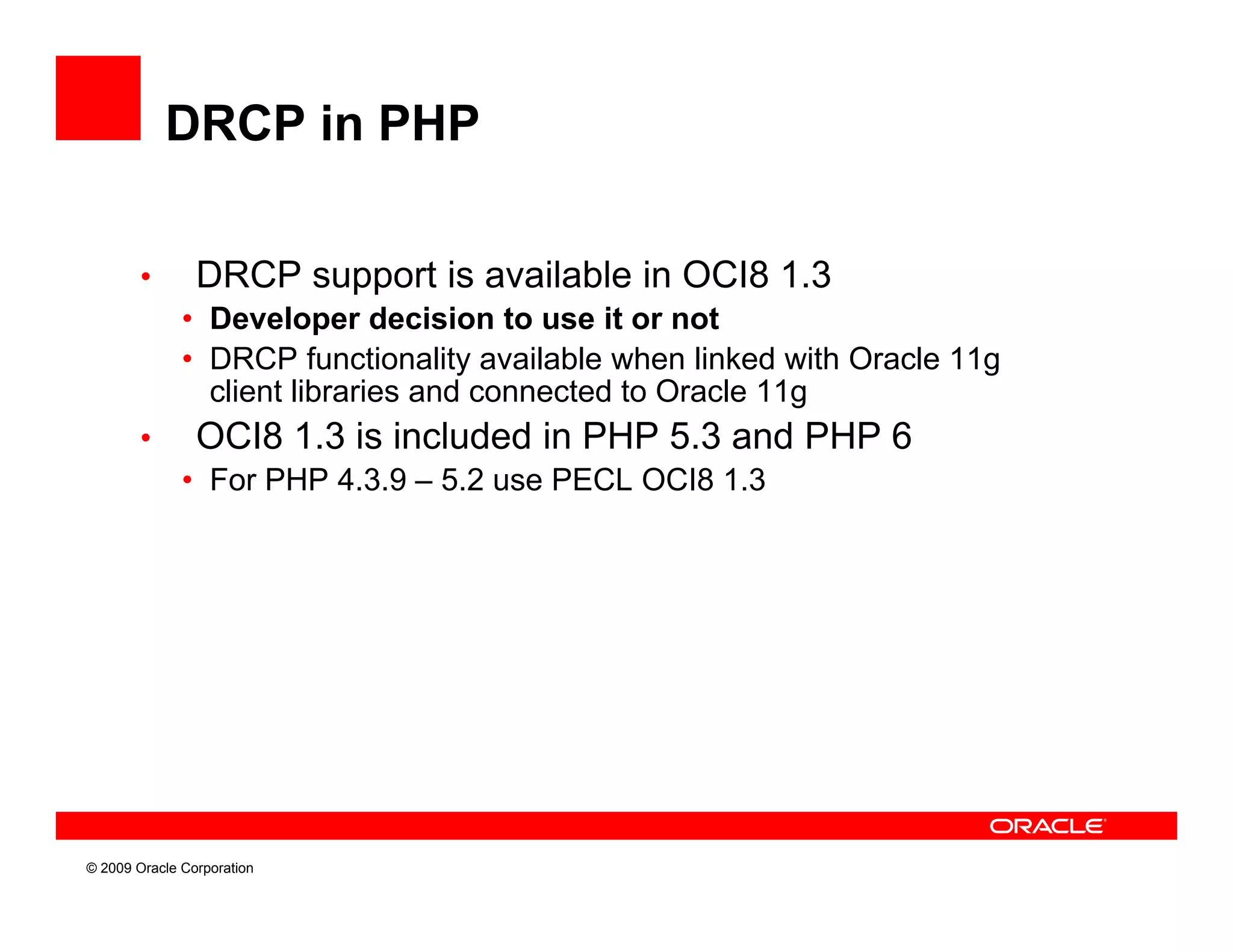 DRCP in PHP

• DRCP support is available in OCI8 1.3
  • Developer decision to use it or not
  • DRCP functionality available when linked with Oracle 11g client libraries and connected to Oracle 11g
• OCI8 1.3 is included in PHP 5.3 and PHP 6
  • For PHP 4.3.9 – 5.2 use PECL OCI8 1.3

ORACLE

© 2009 Oracle Corporation